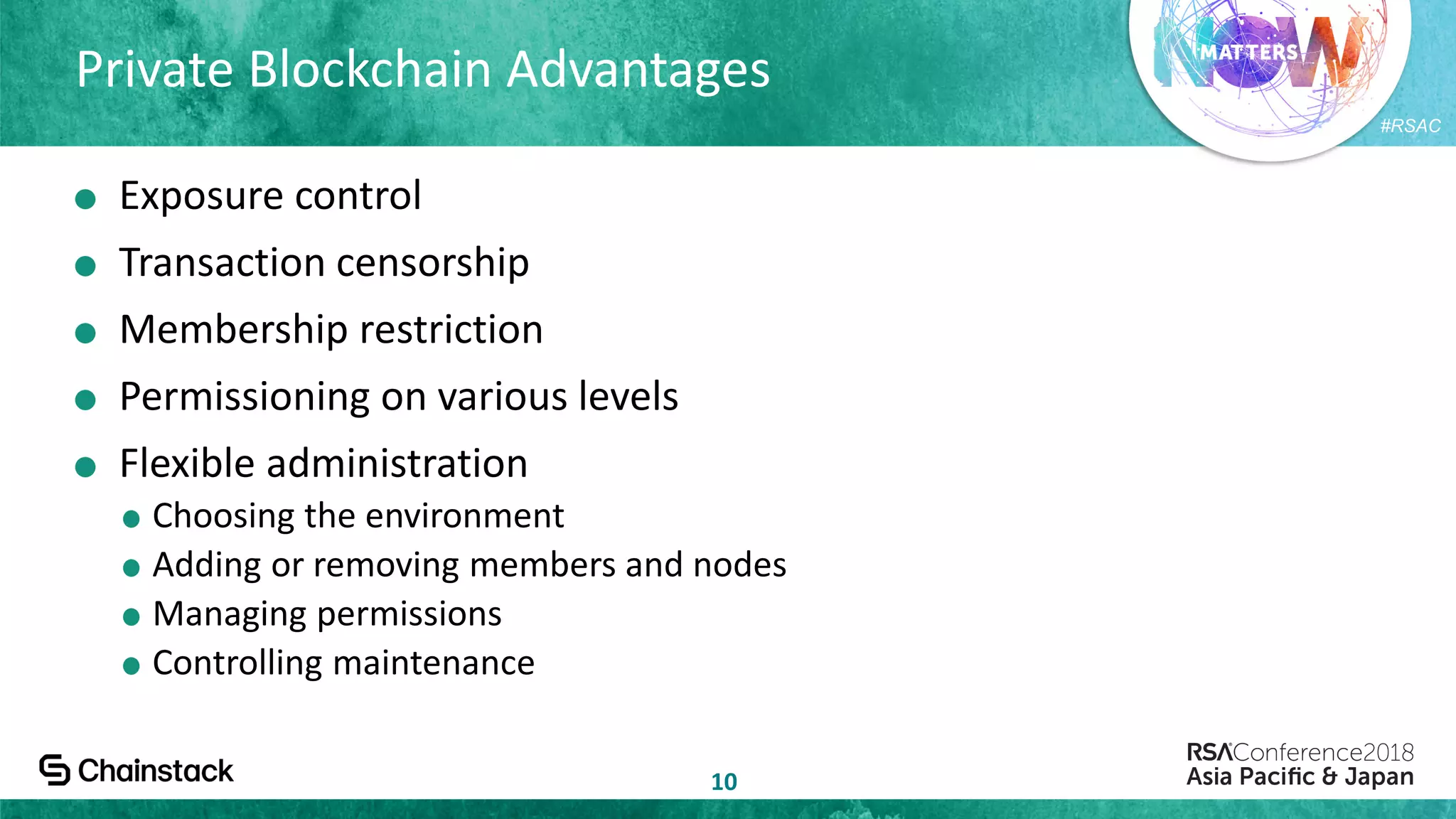 Private Blockchain Advantages

NOW MATTERS

#RSAC

- Exposure control
- Transaction censorship
- Membership restriction
- Permissioning on various levels
- Flexible administration
  - Choosing the environment
  - Adding or removing members and nodes
  - Managing permissions
  - Controlling maintenance

Chainstack

10

RSAConference2018
Asia Pacific & Japan